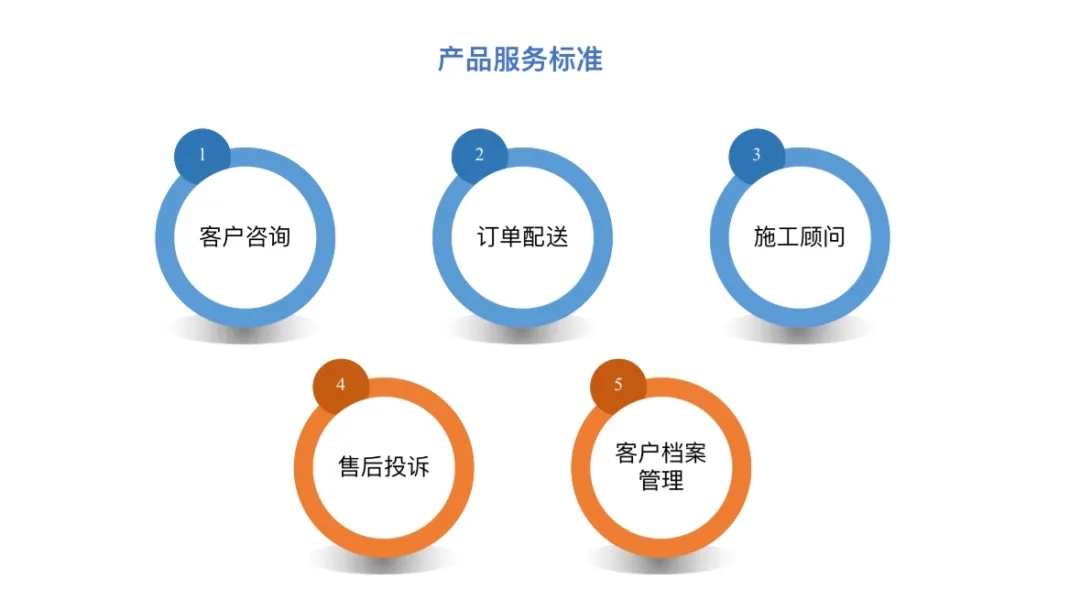 产品服务标准

1
客户咨询

2
订单配送

3
施工顾问

4
售后投诉

5
客户档案管理